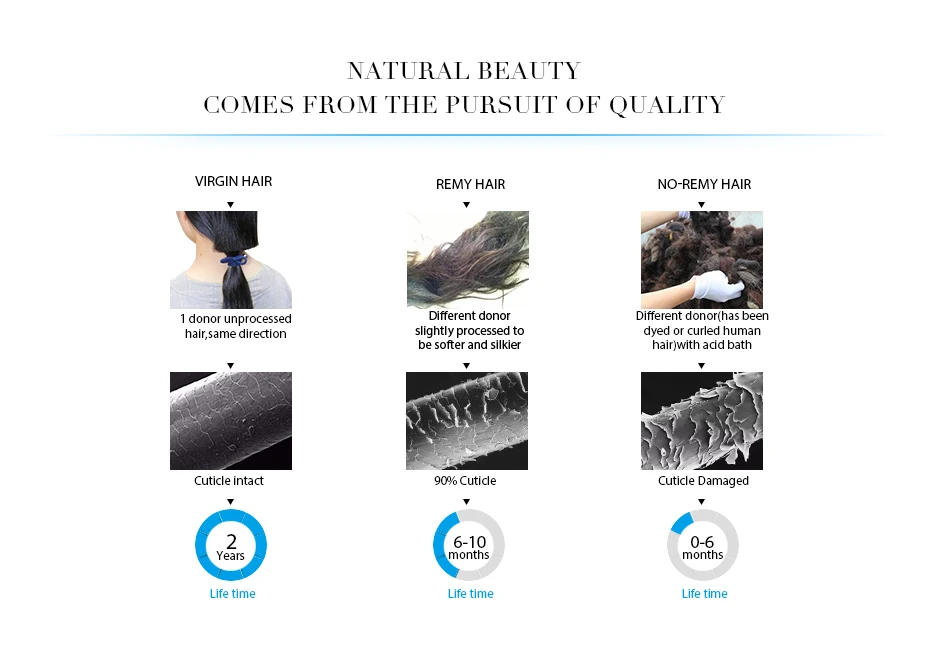 NATURAL BEAUTY
COMES FROM THE PURSUIT OF QUALITY

VIRGIN HAIR

1 donor unprocessed hair,same direction

Cuticle intact

2
Years

Life time

REMY HAIR

Different donor slightly processed to be softer and silkier

90% Cuticle

6-10
months

Life time

NO-REMY HAIR

Different donor(has been dyed or curled human hair)with acid bath

Cuticle Damaged

0-6
months

Life time